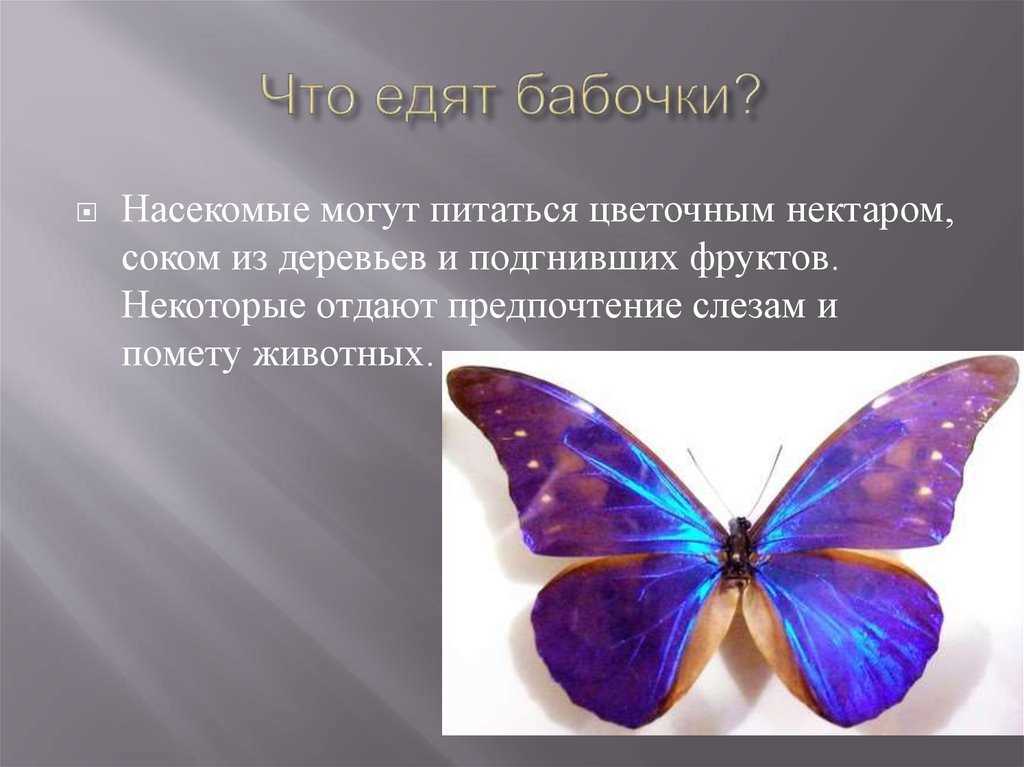 Что едят бабочки?

Насекомые могут питаться цветочным нектаром, соком из деревьев и подгнивших фруктов. Некоторые отдают предпочтение слезам и помету животных.